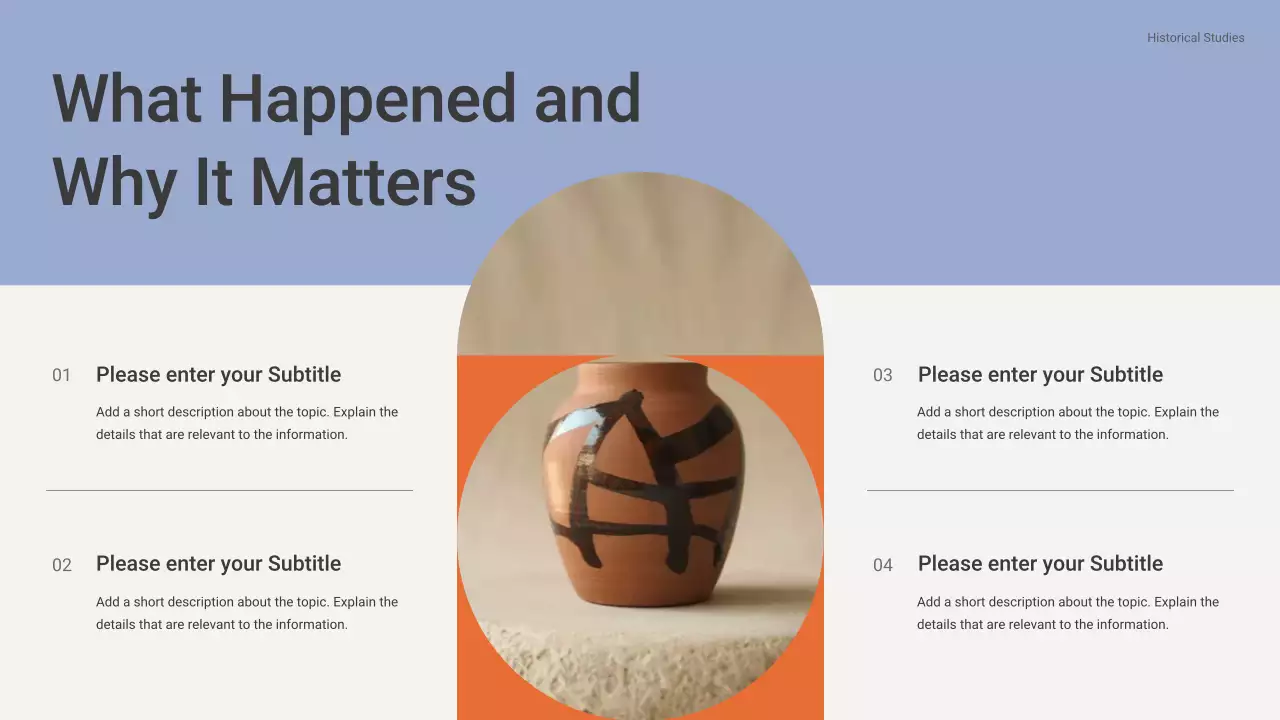 Historical Studies

What Happened and Why It Matters

01 Please enter your Subtitle

Add a short description about the topic. Explain the details that are relevant to the information.

02 Please enter your Subtitle

Add a short description about the topic. Explain the details that are relevant to the information.

03 Please enter your Subtitle

Add a short description about the topic. Explain the details that are relevant to the information.

04 Please enter your Subtitle

Add a short description about the topic. Explain the details that are relevant to the information.